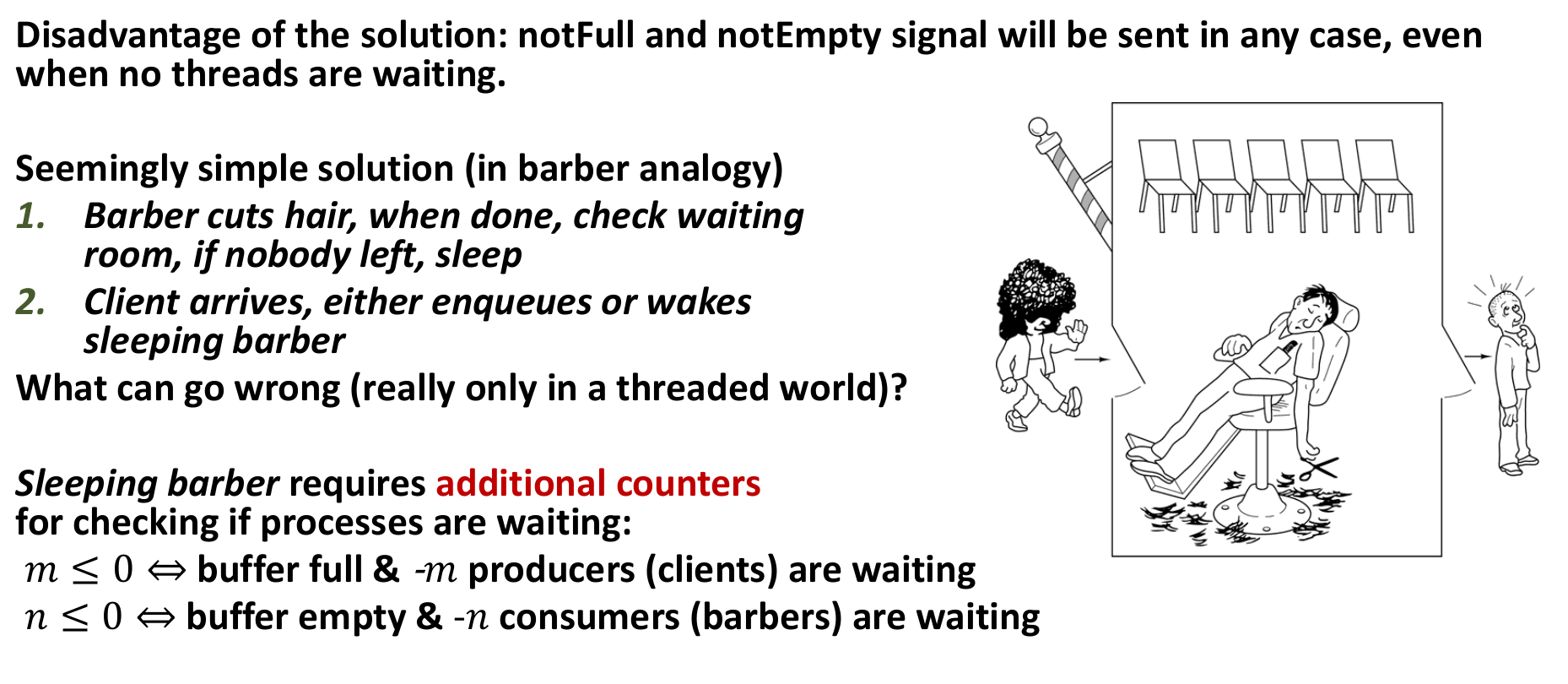 Disadvantage of the solution: notFull and notEmpty signal will be sent in any case, even when no threads are waiting.

Seemingly simple solution (in barber analogy)

1. Barber cuts hair, when done, check waiting room, if nobody left, sleep
2. Client arrives, either enqueues or wakes sleeping barber

What can go wrong (really only in a threaded world)?

Sleeping barber requires additional counters for checking if processes are waiting:
$m \leq 0 \Leftrightarrow$ buffer full & $-m$ producers (clients) are waiting
$n \leq 0 \Leftrightarrow$ buffer empty & $-n$ consumers (barbers) are waiting